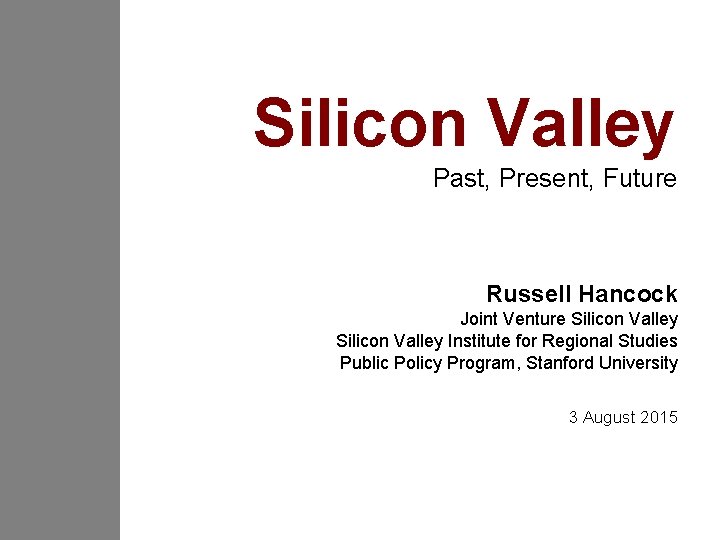 Silicon Valley
Past, Present, Future

Russell Hancock
Joint Venture Silicon Valley
Silicon Valley Institute for Regional Studies
Public Policy Program, Stanford University

3 August 2015